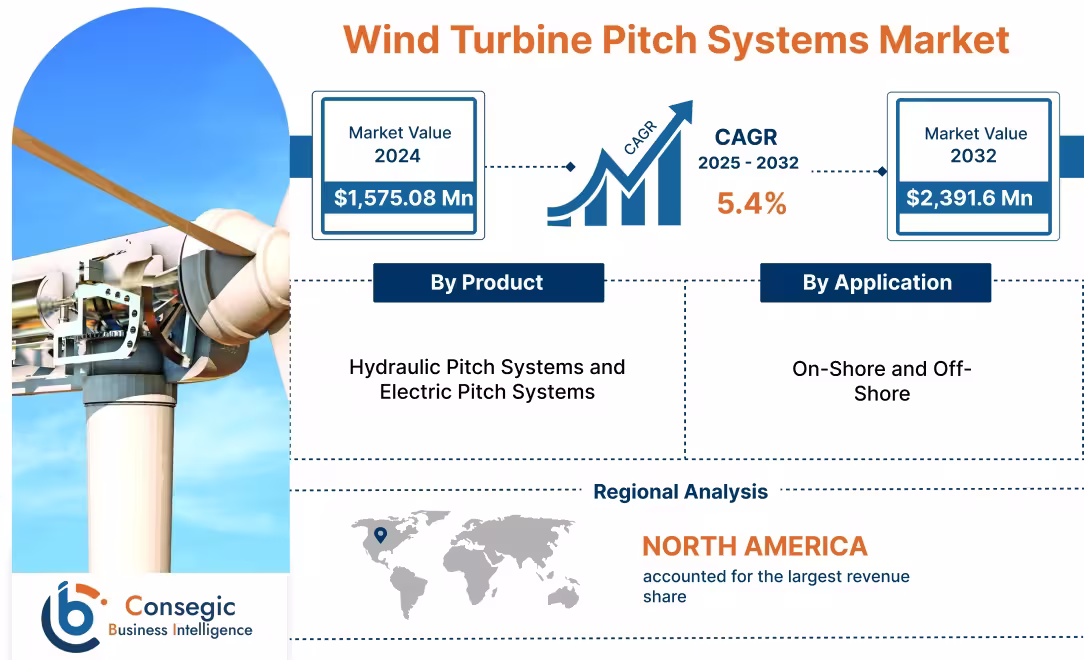 Wind Turbine Pitch Systems Market

Market Value
2024
$1,575.08 Mn

CAGR

CAGR
2025 - 2032
5.4%

Market Value
2032
$2,391.6 Mn

By Product

Hydraulic Pitch Systems and Electric Pitch Systems

By Application

On-Shore and Off-Shore

Regional Analysis

NORTH AMERICA
accounted for the largest revenue share

Consegic
Business Intelligence